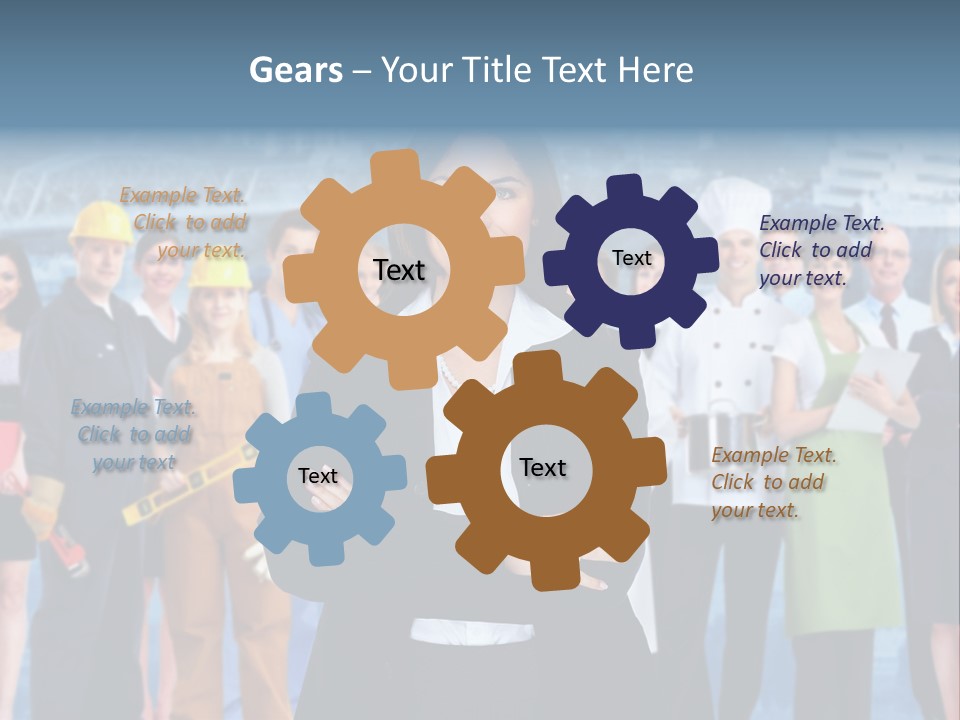 Gears – Your Title Text Here

Example Text. Click to add your text.

Text

Text

Example Text. Click to add your text.

Example Text. Click to add your text

Text

Text

Example Text. Click to add your text.